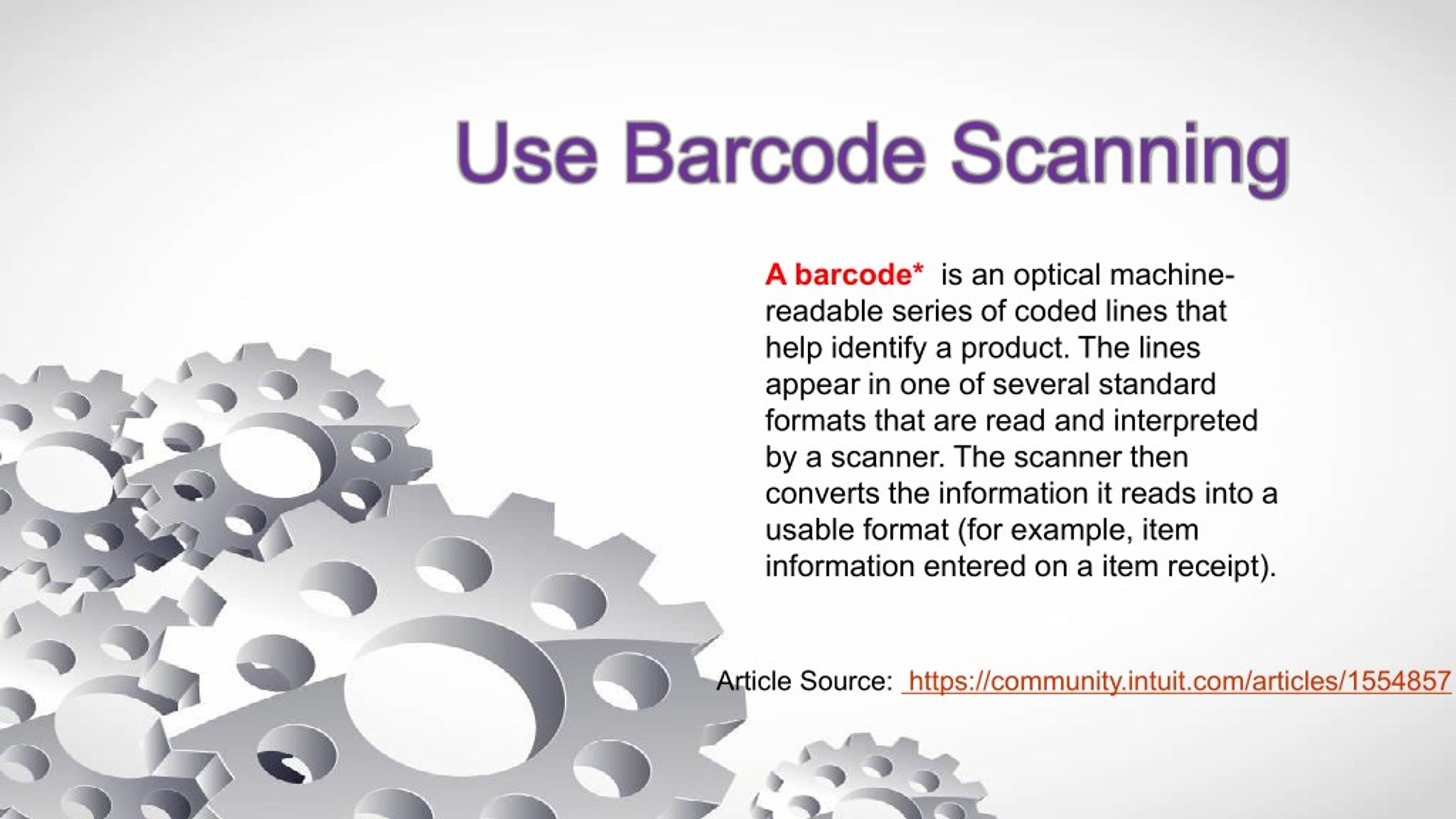 Use Barcode Scanning

A barcode* is an optical machine-readable series of coded lines that help identify a product. The lines appear in one of several standard formats that are read and interpreted by a scanner. The scanner then converts the information it reads into a usable format (for example, item information entered on a item receipt).

Article Source: https://community.intuit.com/articles/1554857